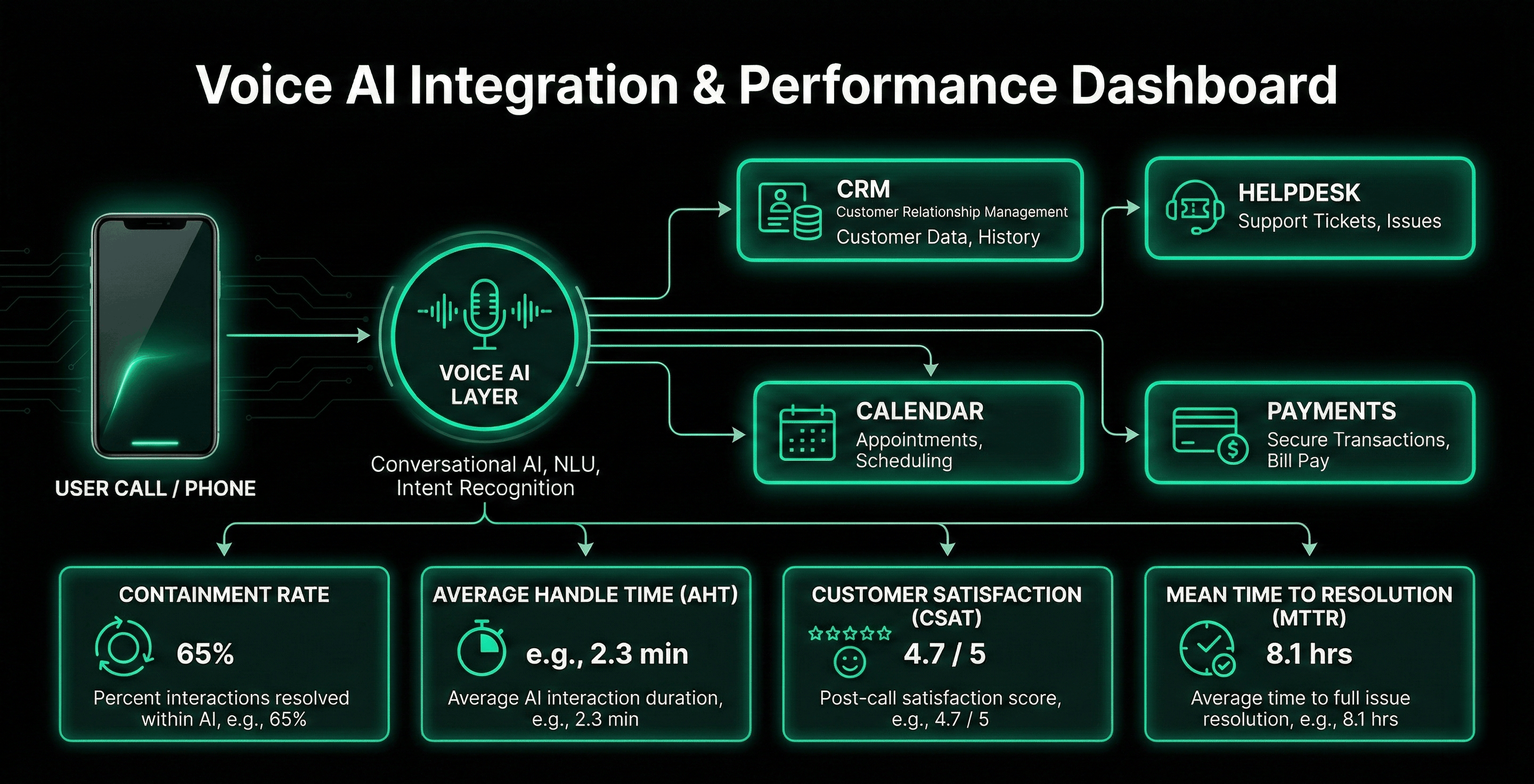 Voice AI Integration & Performance Dashboard

USER CALL / PHONE

VOICE AI LAYER

Conversational AI, NLU, Intent Recognition

CRM
Customer Relationship Management
Customer Data, History

HELPDESK
Support Tickets, Issues

CALENDAR
Appointments, Scheduling

PAYMENTS
Secure Transactions, Bill Pay

CONTAINMENT RATE
65%
Percent interactions resolved within AI, e.g., 65%

AVERAGE HANDLE TIME (AHT)
e.g., 2.3 min
Average AI interaction duration, e.g., 2.3 min

CUSTOMER SATISFACTION (CSAT)
4.7 / 5
Post-call satisfaction score, e.g., 4.7 / 5

MEAN TIME TO RESOLUTION (MTTR)
8.1 hrs
Average time to full issue resolution, e.g., 8.1 hrs